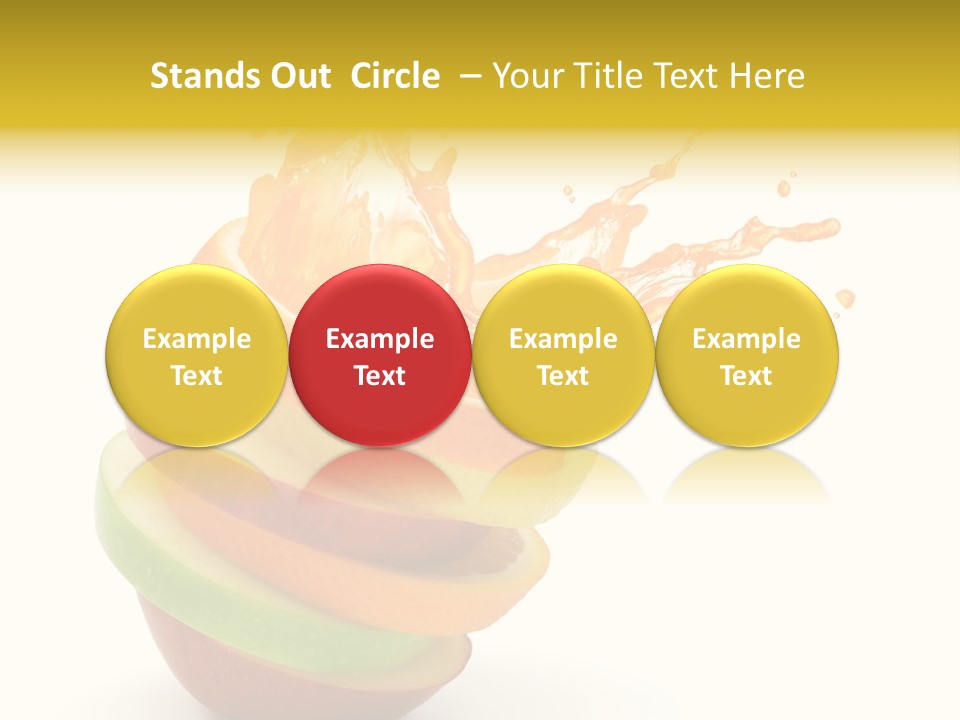 Stands Out Circle – Your Title Text Here

Example Text

Example Text

Example Text

Example Text